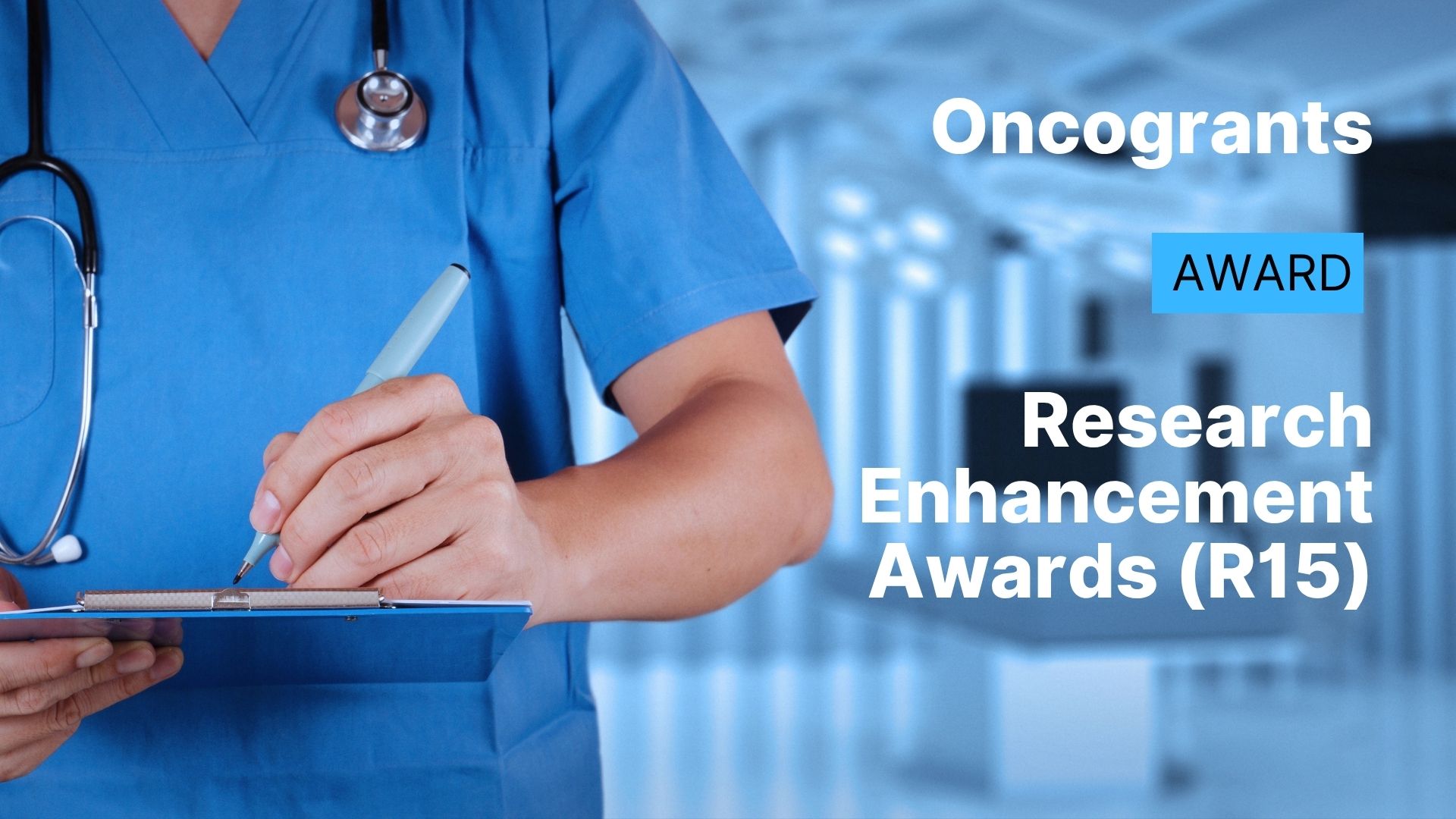 Oncogrants

AWARD

Research Enhancement Awards (R15)